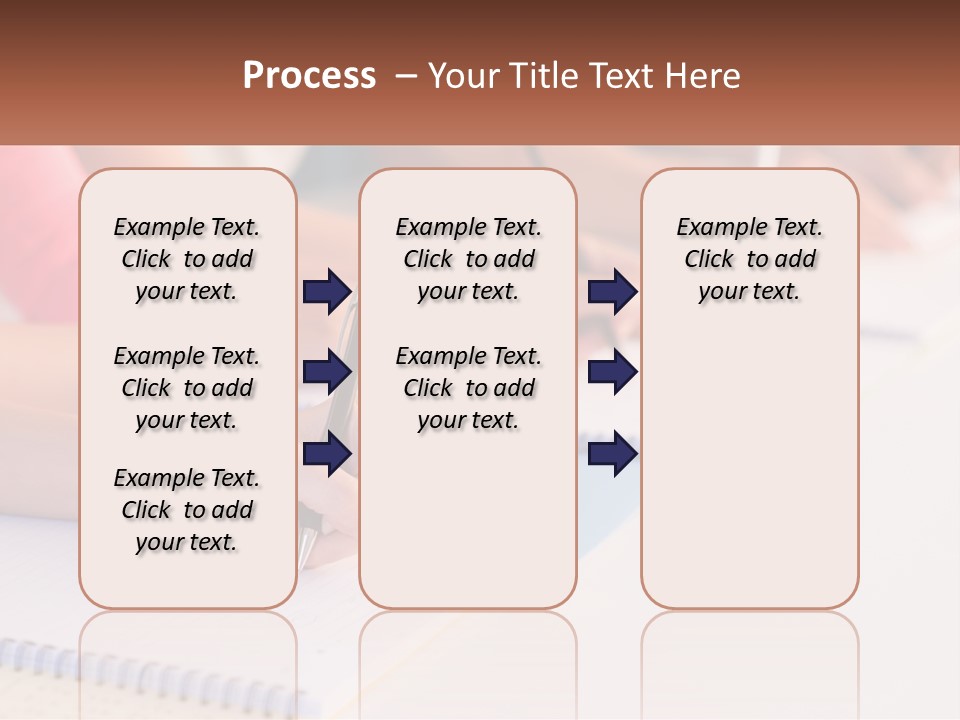 Process – Your Title Text Here

Example Text. Click to add your text.

Example Text. Click to add your text.

Example Text. Click to add your text.

Example Text. Click to add your text.

Example Text. Click to add your text.

Example Text. Click to add your text.